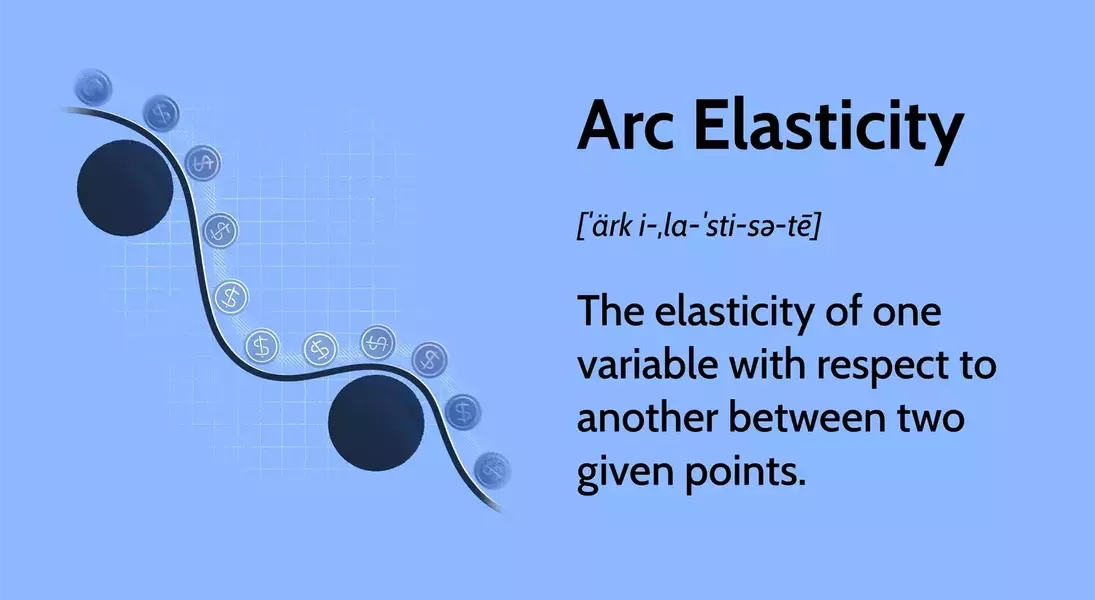 Arc Elasticity

[ˈärk i-ˌla-ˈsti-sə-tē]

The elasticity of one variable with respect to another between two given points.